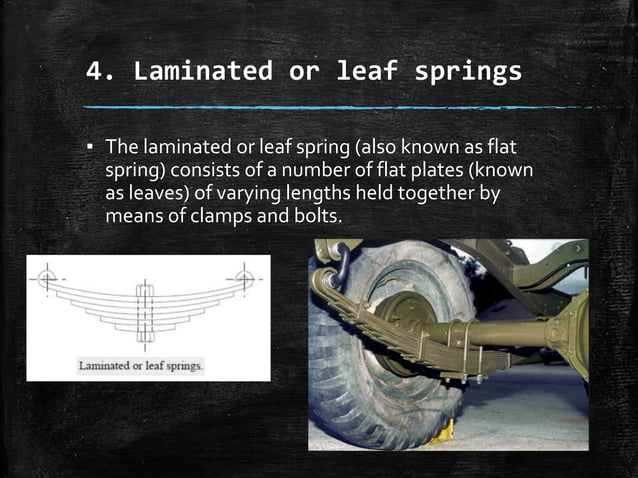 4. Laminated or leaf springs

▪ The laminated or leaf spring (also known as flat spring) consists of a number of flat plates (known as leaves) of varying lengths held together by means of clamps and bolts.

Laminated or leaf springs.